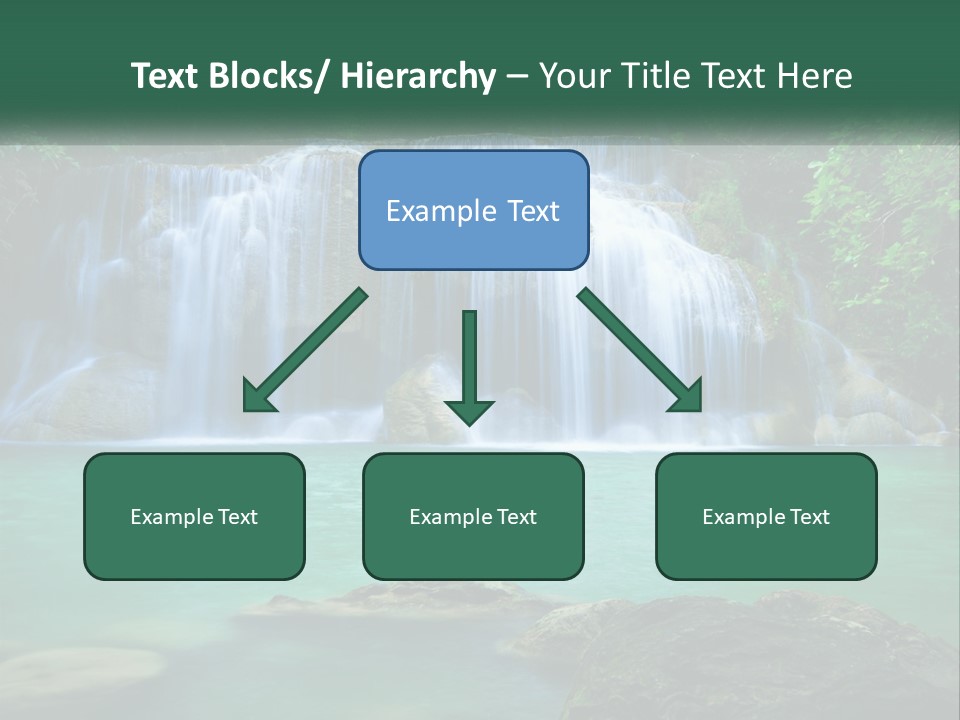 Text Blocks/ Hierarchy – Your Title Text Here

Example Text

Example Text

Example Text

Example Text